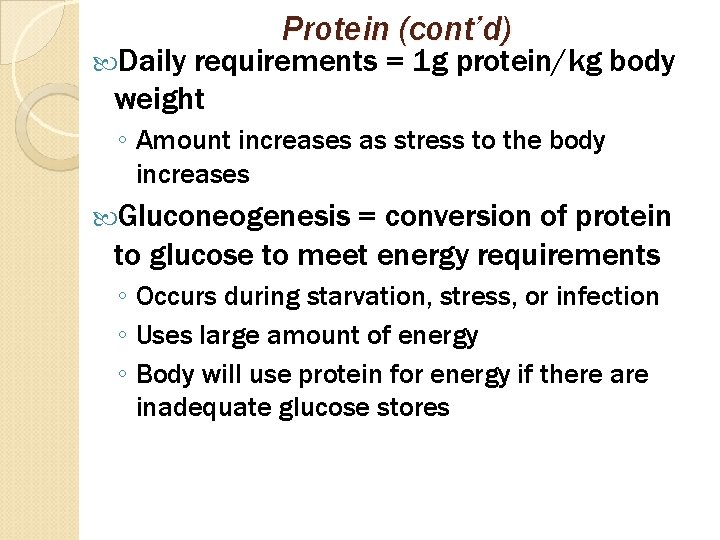 Protein (cont'd)

Daily requirements = 1g protein/kg body weight

◦ Amount increases as stress to the body increases

Gluconeogenesis = conversion of protein to glucose to meet energy requirements

◦ Occurs during starvation, stress, or infection
◦ Uses large amount of energy
◦ Body will use protein for energy if there are inadequate glucose stores